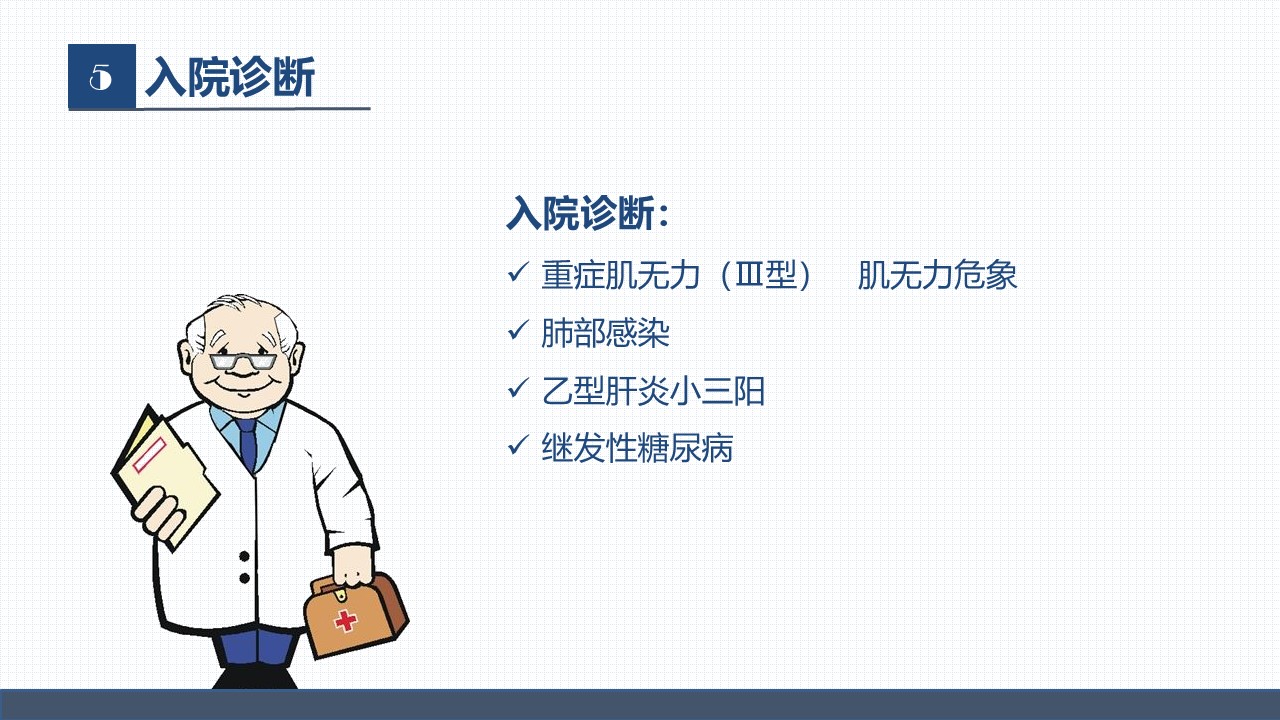 5 入院诊断

入院诊断：

✓ 重症肌无力（Ⅲ型） 肌无力危象

✓ 肺部感染

✓ 乙型肝炎小三阳

✓ 继发性糖尿病